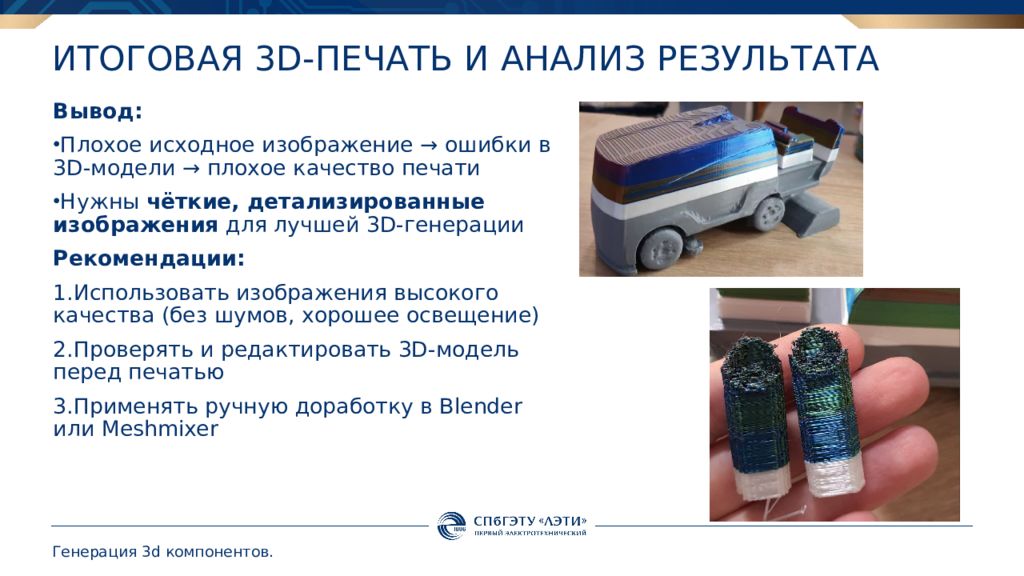 ИТОГОВАЯ 3D-ПЕЧАТЬ И АНАЛИЗ РЕЗУЛЬТАТА

Вывод:

•Плохое исходное изображение → ошибки в 3D-модели → плохое качество печати

•Нужны чёткие, детализированные изображения для лучшей 3D-генерации

Рекомендации:

1.Использовать изображения высокого качества (без шумов, хорошее освещение)

2.Проверять и редактировать 3D-модель перед печатью

3.Применять ручную доработку в Blender или Meshmixer

СПбГЭТУ «ЛЭТИ»
ПЕРВЫЙ ЭЛЕКТРОТЕХНИЧЕСКИЙ

Генерация 3d компонентов.